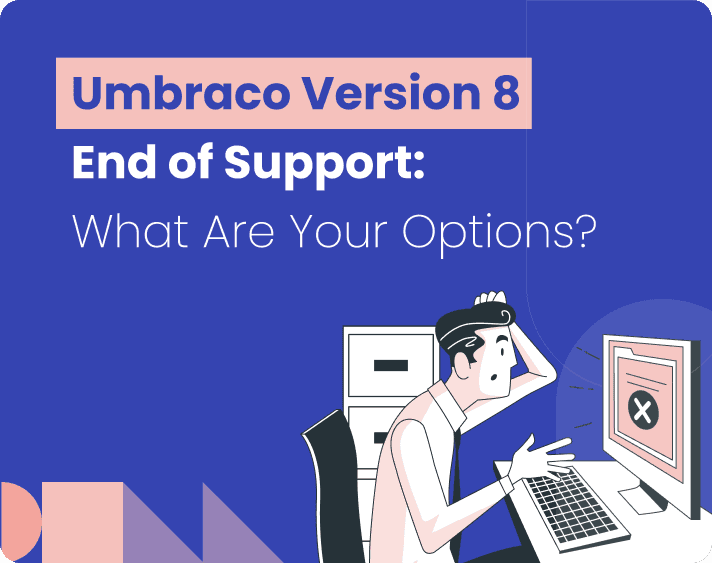 Umbraco Version 8
End of Support:
What Are Your Options?